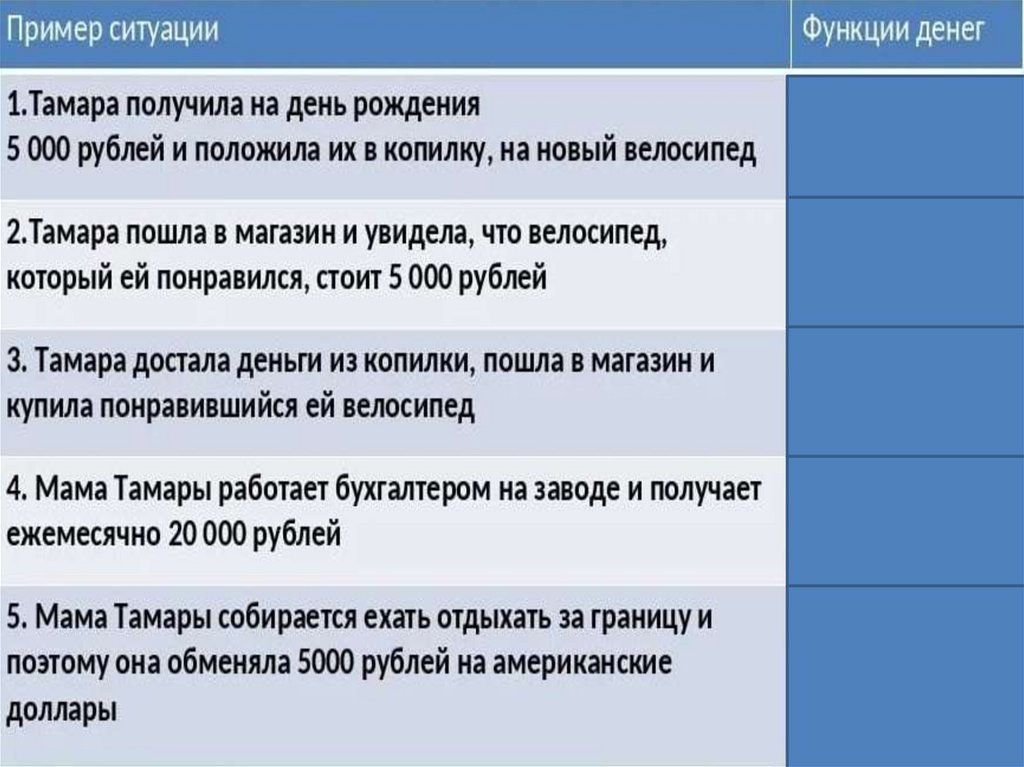 | Пример ситуации | Функции денег |
|---|---|
| 1.Тамара получила на день рождения 5 000 рублей и положила их в копилку, на новый велосипед | |
| 2.Тамара пошла в магазин и увидела, что велосипед, который ей понравился, стоит 5 000 рублей | |
| 3. Тамара достала деньги из копилки, пошла в магазин и купила понравившийся ей велосипед | |
| 4. Мама Тамары работает бухгалтером на заводе и получает ежемесячно 20 000 рублей | |
| 5. Мама Тамары собирается ехать отдыхать за границу и поэтому она обменяла 5000 рублей на американские доллары | |